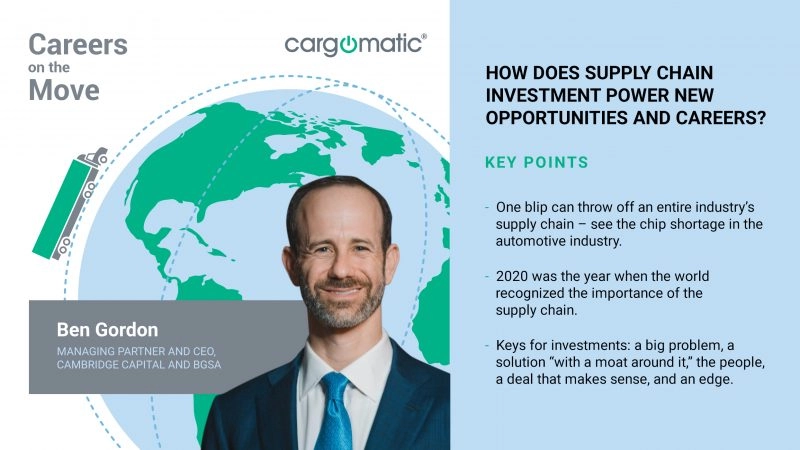 Careers on the Move

cargomatic®

Ben Gordon
MANAGING PARTNER AND CEO, CAMBRIDGE CAPITAL AND BGSA

HOW DOES SUPPLY CHAIN INVESTMENT POWER NEW OPPORTUNITIES AND CAREERS?

KEY POINTS

- One blip can throw off an entire industry's supply chain – see the chip shortage in the automotive industry.

- 2020 was the year when the world recognized the importance of the supply chain.

- Keys for investments: a big problem, a solution "with a moat around it," the people, a deal that makes sense, and an edge.